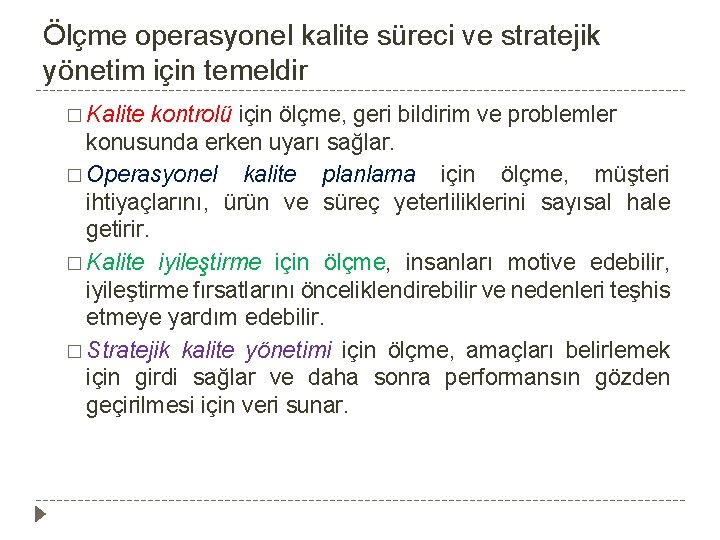 Ölçme operasyonel kalite süreci ve stratejik yönetim için temeldir

□ Kalite kontrolü için ölçme, geri bildirim ve problemler konusunda erken uyarı sağlar.

□ Operasyonel kalite planlama için ölçme, müşteri ihtiyaçlarını, ürün ve süreç yeterliliklerini sayısal hale getirir.

□ Kalite iyileştirme için ölçme, insanları motive edebilir, iyileştirme fırsatlarını önceliklendirebilir ve nedenleri teşhis etmeye yardım edebilir.

□ Stratejik kalite yönetimi için ölçme, amaçları belirlemek için girdi sağlar ve daha sonra performansın gözden geçirilmesi için veri sunar.